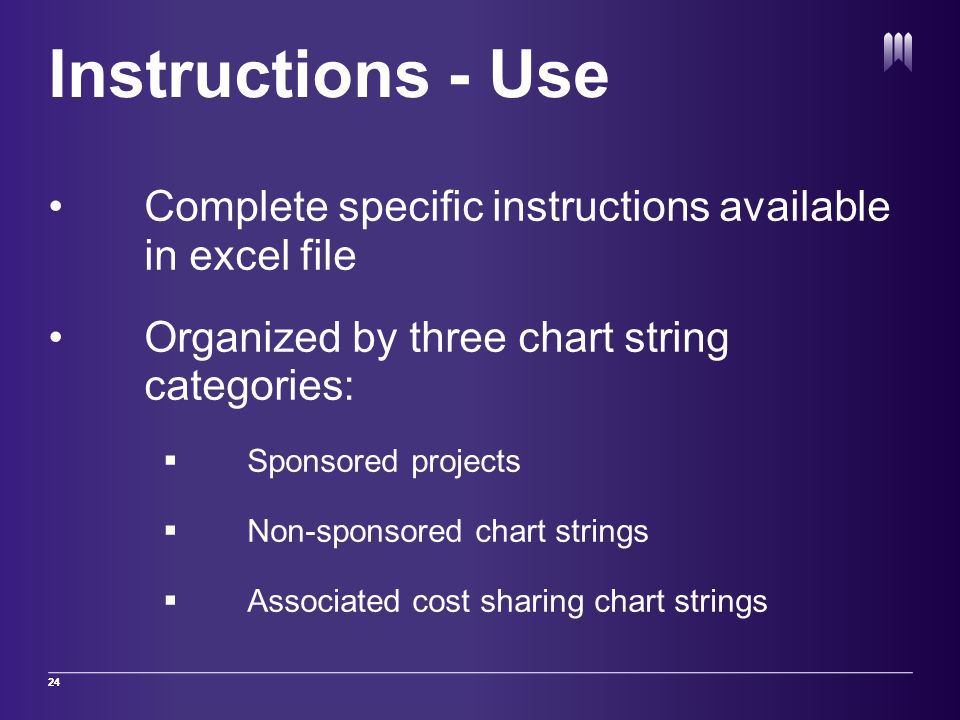 Instructions - Use

• Complete specific instructions available in excel file

• Organized by three chart string categories:

▪ Sponsored projects

▪ Non-sponsored chart strings

▪ Associated cost sharing chart strings

24